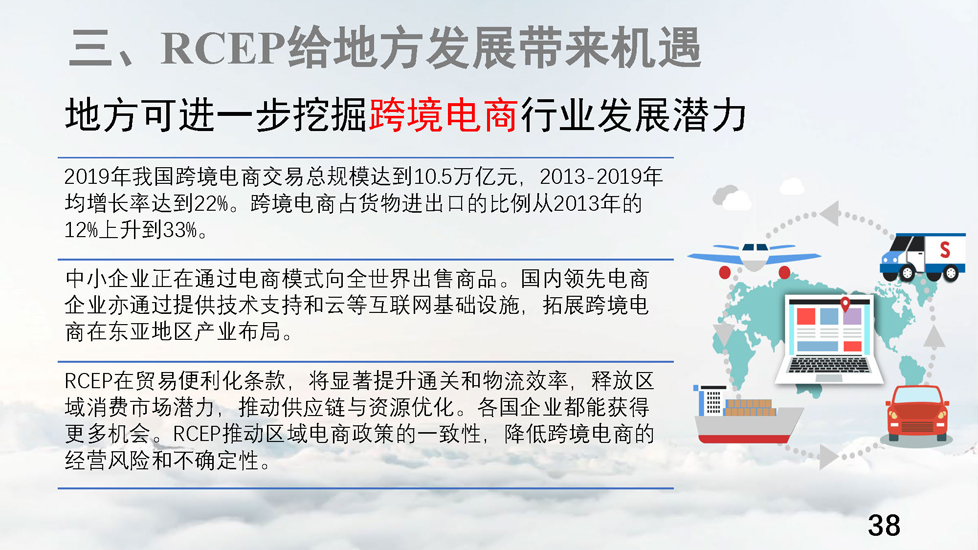 三、RCEP给地方发展带来机遇

地方可进一步挖掘跨境电商行业发展潜力

2019年我国跨境电商交易总规模达到10.5万亿元，2013-2019年均增长率达到22%。跨境电商占货物进出口的比例从2013年的12%上升到33%。

中小企业正在通过电商模式向全世界出售商品。国内领先电商企业亦通过提供技术支持和云等互联网基础设施，拓展跨境电商在东亚地区产业布局。

RCEP在贸易便利化条款，将显著提升通关和物流效率，释放区域消费市场潜力，推动供应链与资源优化。各国企业都能获得更多机会。RCEP推动区域电商政策的一致性，降低跨境电商的经营风险和不确定性。

S

38